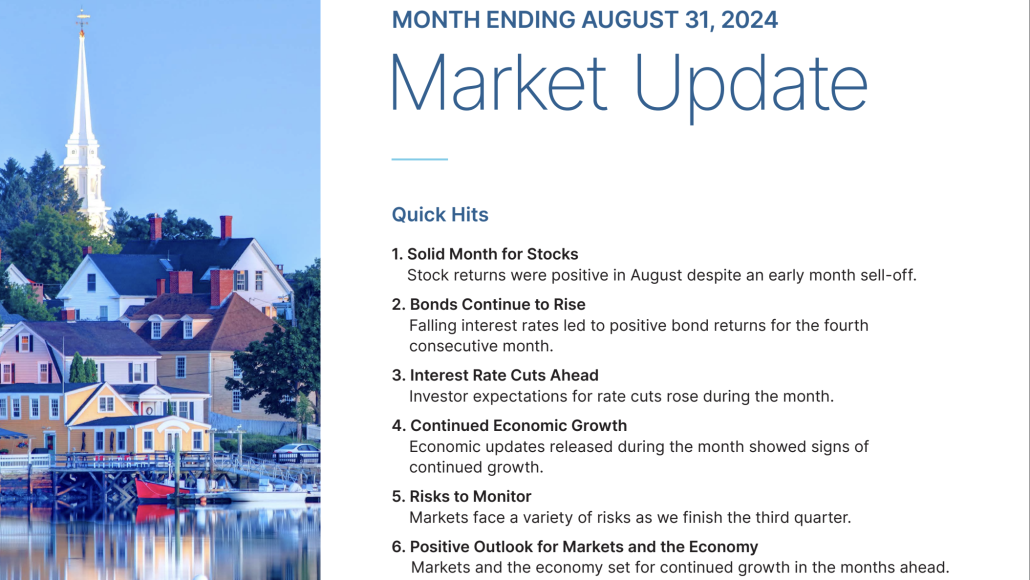 MONTH ENDING AUGUST 31, 2024

Market Update

Quick Hits

1. Solid Month for Stocks
Stock returns were positive in August despite an early month sell-off.

2. Bonds Continue to Rise
Falling interest rates led to positive bond returns for the fourth consecutive month.

3. Interest Rate Cuts Ahead
Investor expectations for rate cuts rose during the month.

4. Continued Economic Growth
Economic updates released during the month showed signs of continued growth.

5. Risks to Monitor
Markets face a variety of risks as we finish the third quarter.

6. Positive Outlook for Markets and the Economy
Markets and the economy set for continued growth in the months ahead.